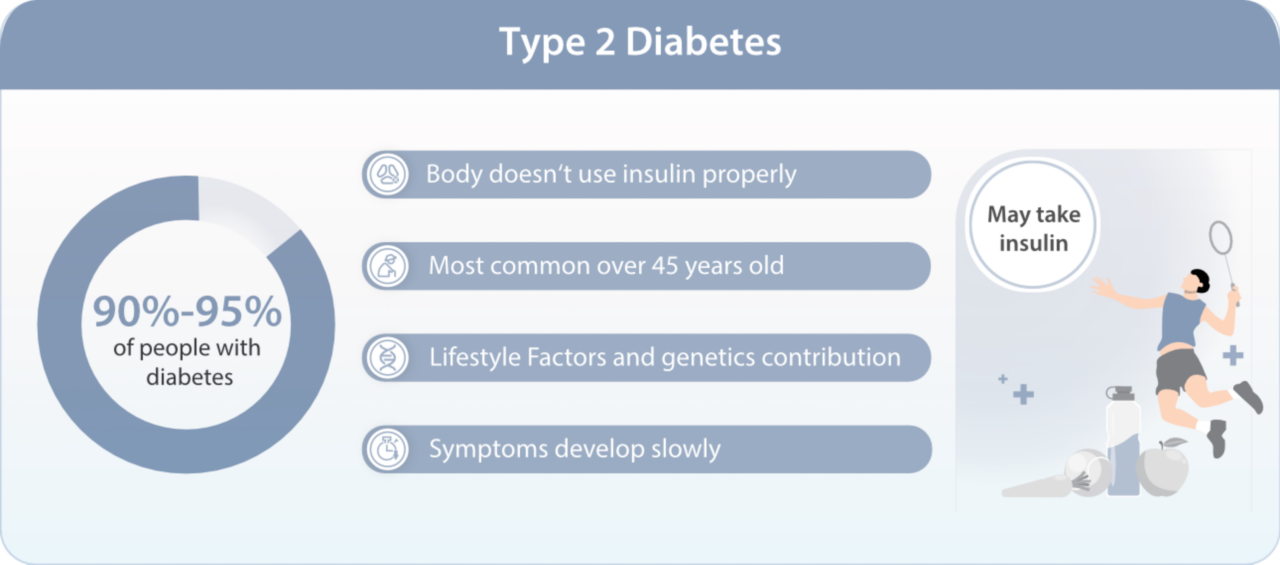 Type 2 Diabetes

90%-95%
of people with diabetes

Body doesn't use insulin properly

Most common over 45 years old

Lifestyle Factors and genetics contribution

Symptoms develop slowly

May take insulin